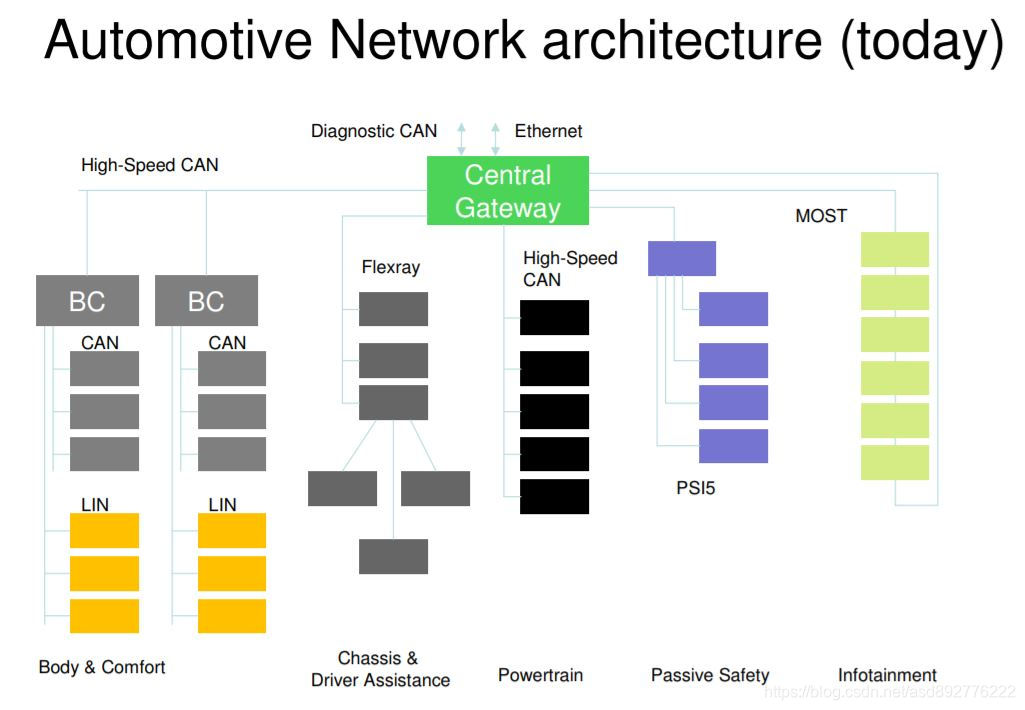 Automotive Network architecture (today)

Diagnostic CAN

Ethernet

High-Speed CAN

Central Gateway

MOST

Flexray

High-Speed CAN

BC

BC

CAN

CAN

LIN

LIN

PSI5

Body & Comfort

Chassis & Driver Assistance

Powertrain

Passive Safety

Infotainment

https://blog.csdn.net/asd892776222